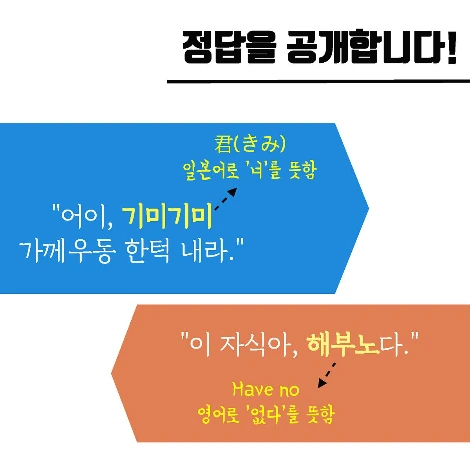 정답을 공개합니다!

君(きみ)
일본어로 '너'를 뜻함

"어이, 기미기미
가께우동 한턱 내라."

"이 자식아, 해부노다."

Have no
영어로 '없다'를 뜻함